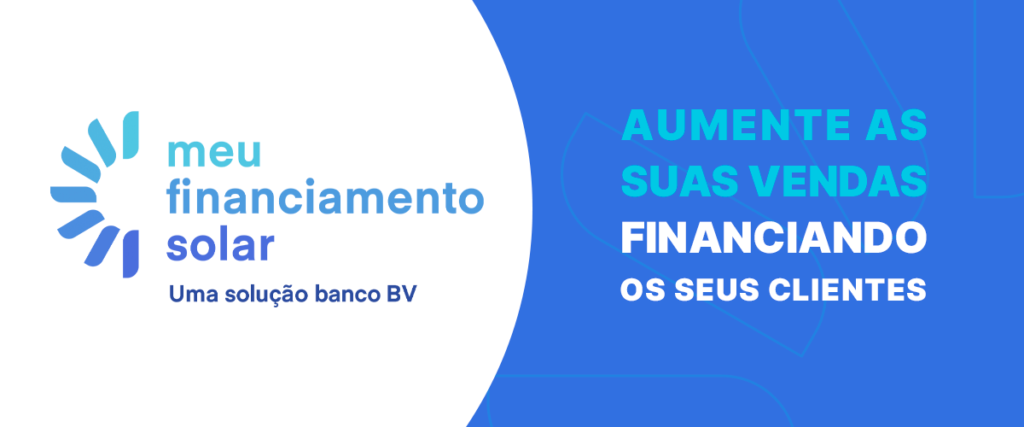 meu financiamento solar
Uma solução banco BV

AUMENTE AS SUAS VENDAS FINANCIANDO OS SEUS CLIENTES